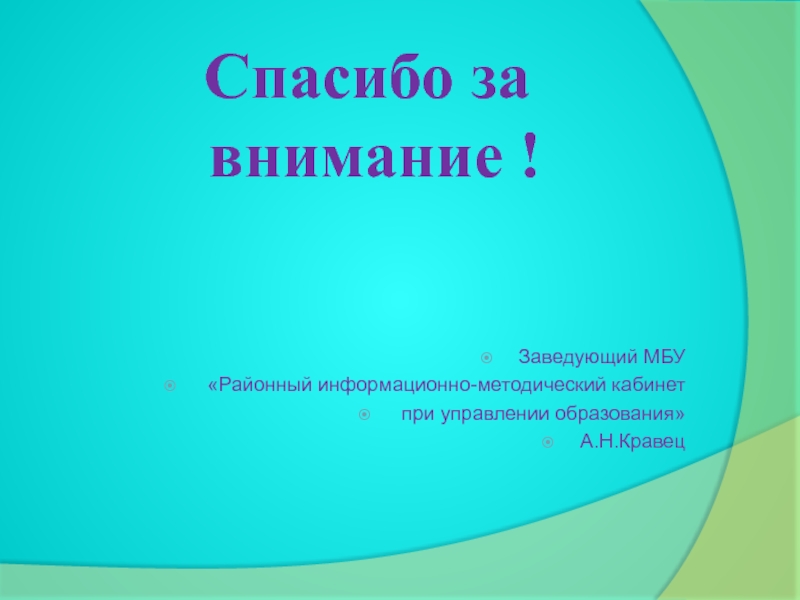 Спасибо за внимание !

Заведующий МБУ

«Районный информационно-методический кабинет

при управлении образования»

А.Н.Кравец